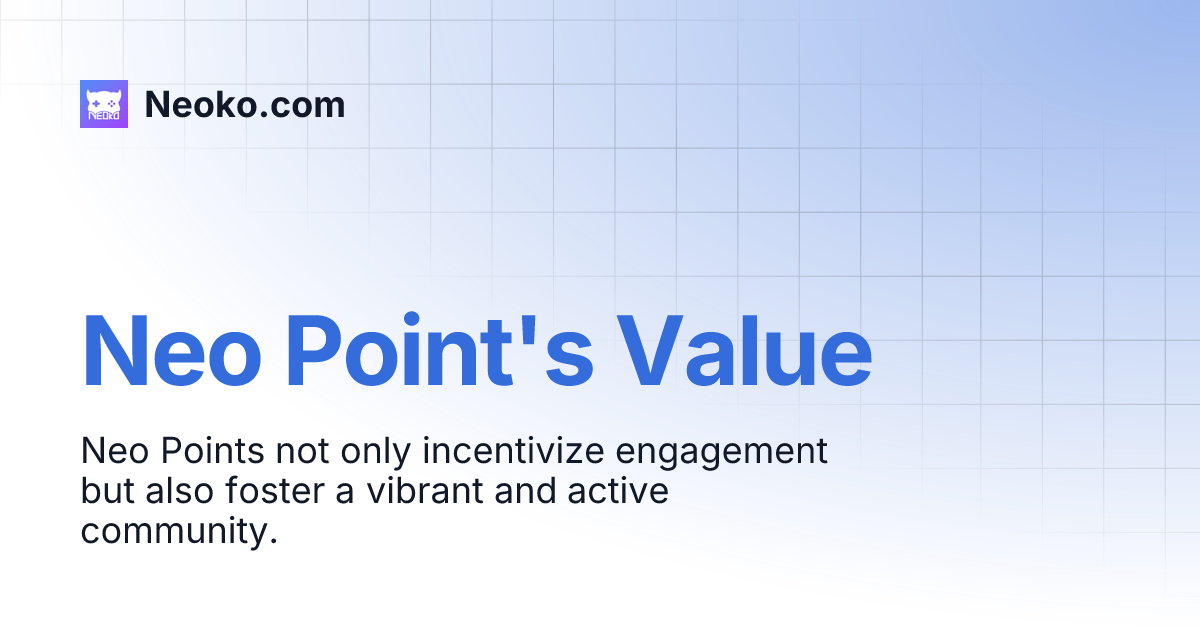 NEOKO Neoko.com

Neo Point's Value

Neo Points not only incentivize engagement but also foster a vibrant and active community.